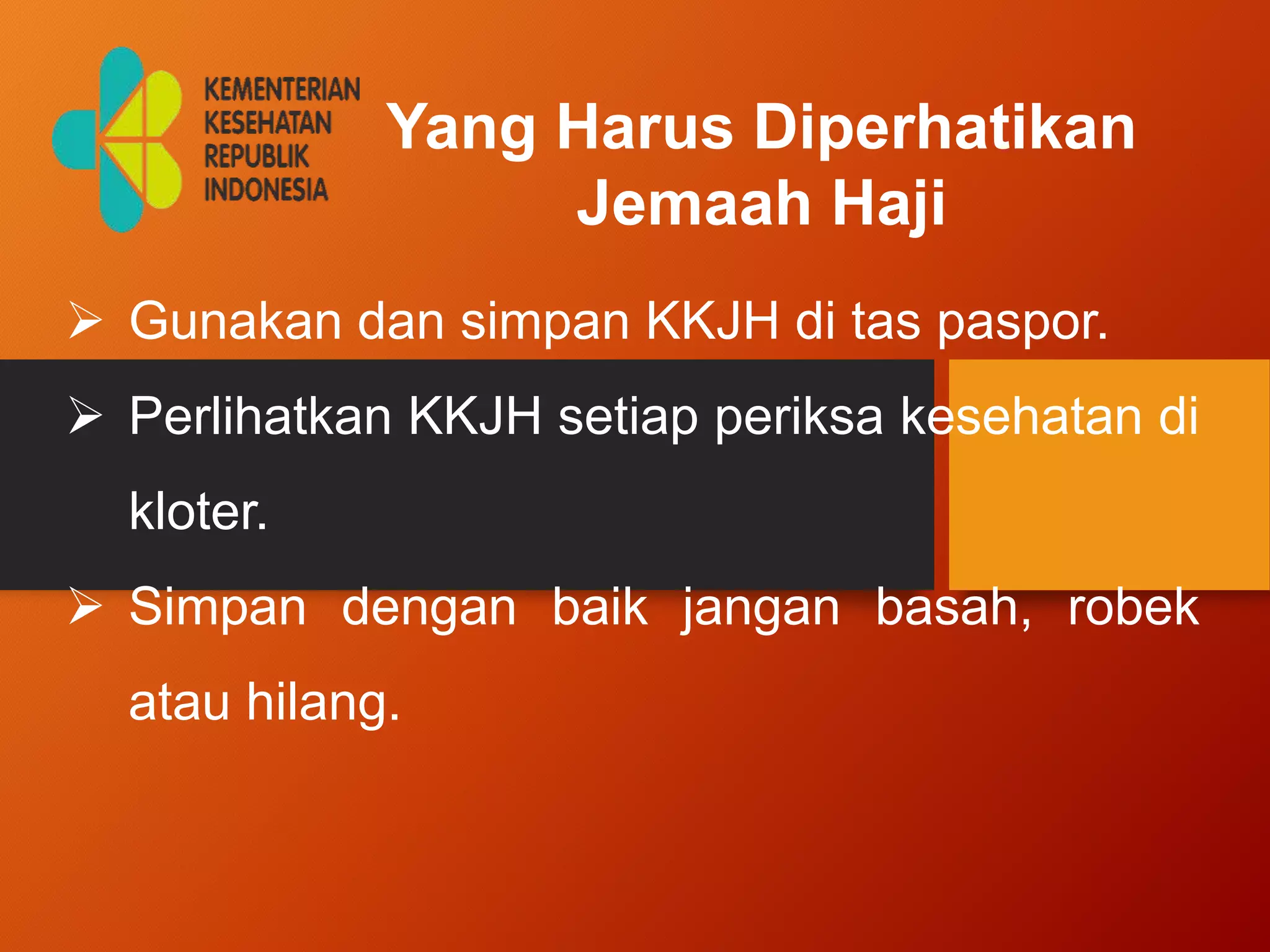 KEMENTERIAN KESEHATAN REPUBLIK INDONESIA

Yang Harus Diperhatikan Jemaah Haji

➢ Gunakan dan simpan KKJH di tas paspor.

➢ Perlihatkan KKJH setiap periksa kesehatan di kloter.

➢ Simpan dengan baik jangan basah, robek atau hilang.